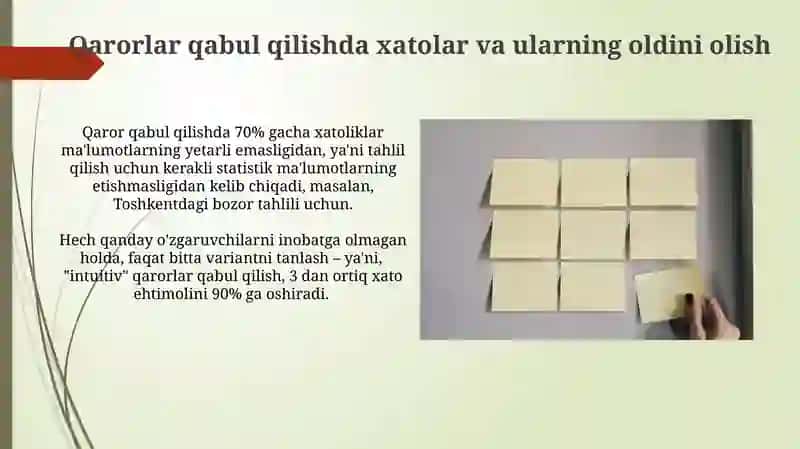 Qarorlar qabul qilishda xatolar va ularning oldini olish

Qaror qabul qilishda 70% gacha xatoliklar ma'lumotlarning yetarli emasligidan, ya'ni tahlil qilish uchun kerakli statistik ma'lumotlarning etishmasligidan kelib chiqadi, masalan, Toshkentdagi bozor tahlili uchun.

Hech qanday o'zgaruvchilarni inobatga olmagan holda, faqat bitta variantni tanlash – ya'ni, "intuitiv" qarorlar qabul qilish, 3 dan ortiq xato ehtimolini 90% ga oshiradi.